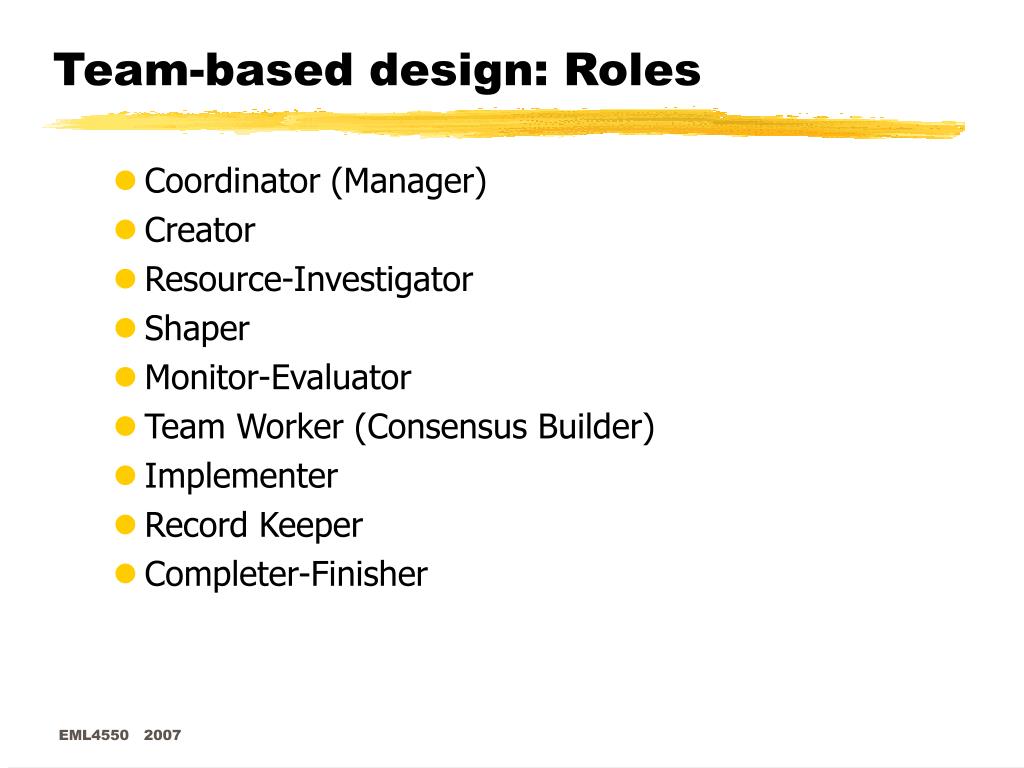 Team-based design: Roles

- Coordinator (Manager)
- Creator
- Resource-Investigator
- Shaper
- Monitor-Evaluator
- Team Worker (Consensus Builder)
- Implementer
- Record Keeper
- Completer-Finisher

EML4550 2007